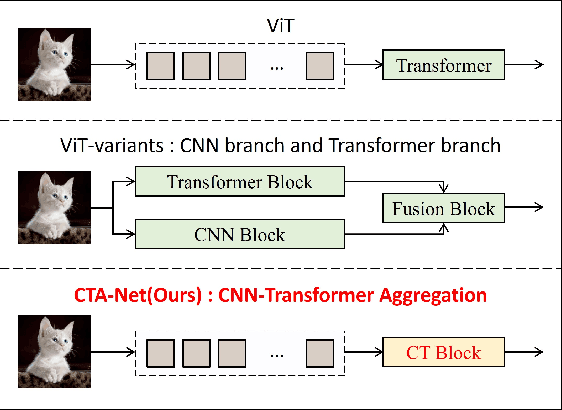 ViT

...

Transformer

ViT-variants : CNN branch and Transformer branch

Transformer Block

CNN Block

Fusion Block

CTA-Net(Ours) : CNN-Transformer Aggregation

...

CT Block